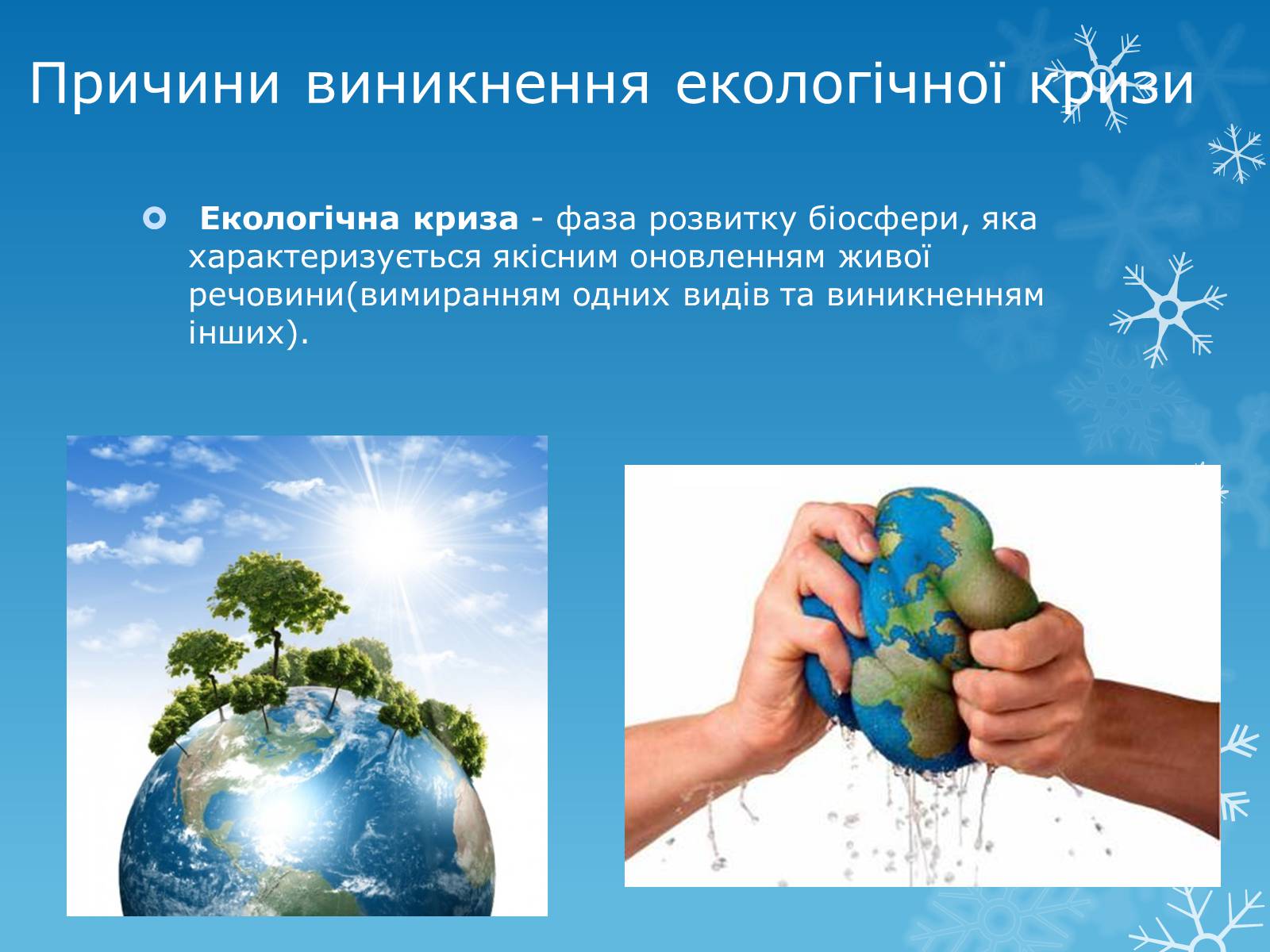 Причини виникнення екологічної кризи

Екологічна криза - фаза розвитку біосфери, яка характеризується якісним оновленням живої речовини(вимиранням одних видів та виникненням інших).